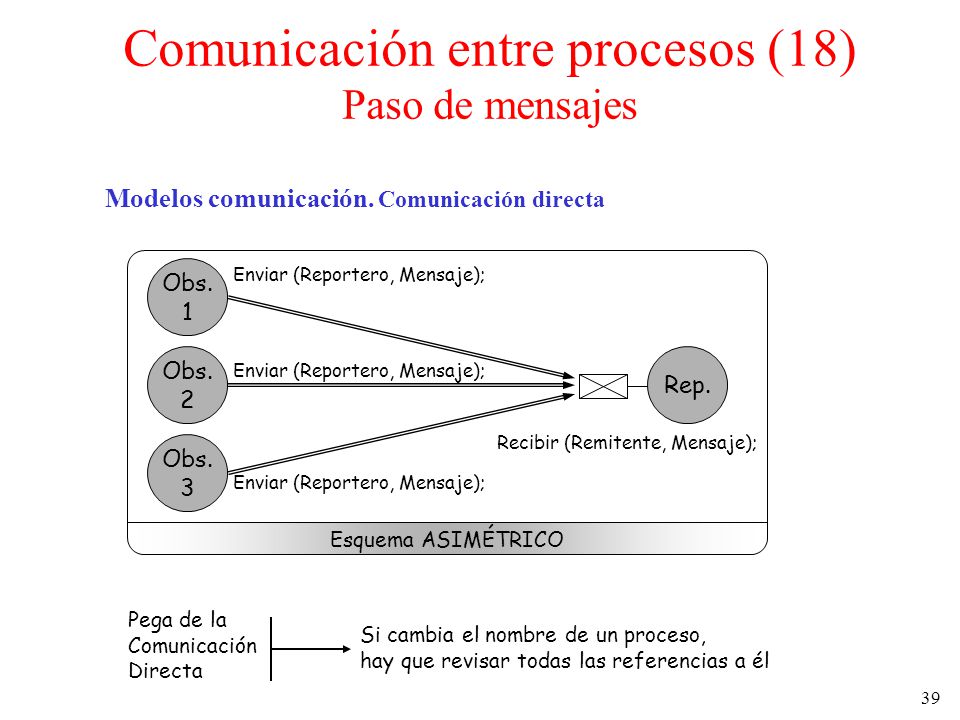 Comunicación entre procesos (18)
Paso de mensajes

Modelos comunicación. Comunicación directa

Obs. 1

Enviar (Reportero, Mensaje);

Obs. 2

Enviar (Reportero, Mensaje);

Rep.

Recibir (Remitente, Mensaje);

Obs. 3

Enviar (Reportero, Mensaje);

Esquema ASIMÉTRICO

Pega de la Comunicación Directa

Si cambia el nombre de un proceso, hay que revisar todas las referencias a él

39